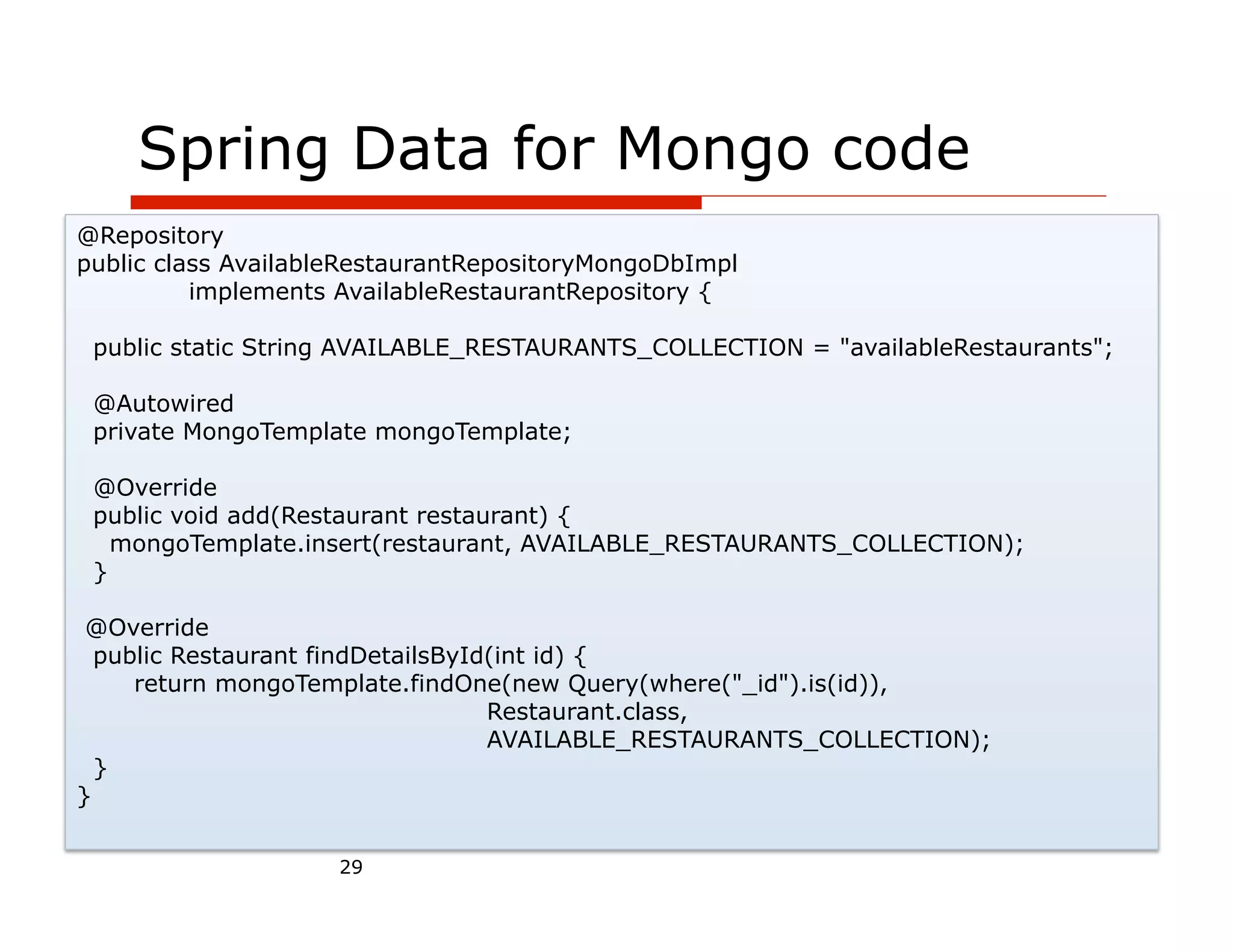 Spring Data for Mongo code

@Repository
public class AvailableRestaurantRepositoryMongoDbImpl
        implements AvailableRestaurantRepository {

  public static String AVAILABLE_RESTAURANTS_COLLECTION = "availableRestaurants";

  @Autowired
  private MongoTemplate mongoTemplate;

  @Override
  public void add(Restaurant restaurant) {
    mongoTemplate.insert(restaurant, AVAILABLE_RESTAURANTS_COLLECTION);
  }

 @Override
  public Restaurant findDetailsById(int id) {
      return mongoTemplate.findOne(new Query(where("_id").is(id)),
                              Restaurant.class,
                              AVAILABLE_RESTAURANTS_COLLECTION);
  }
}

29